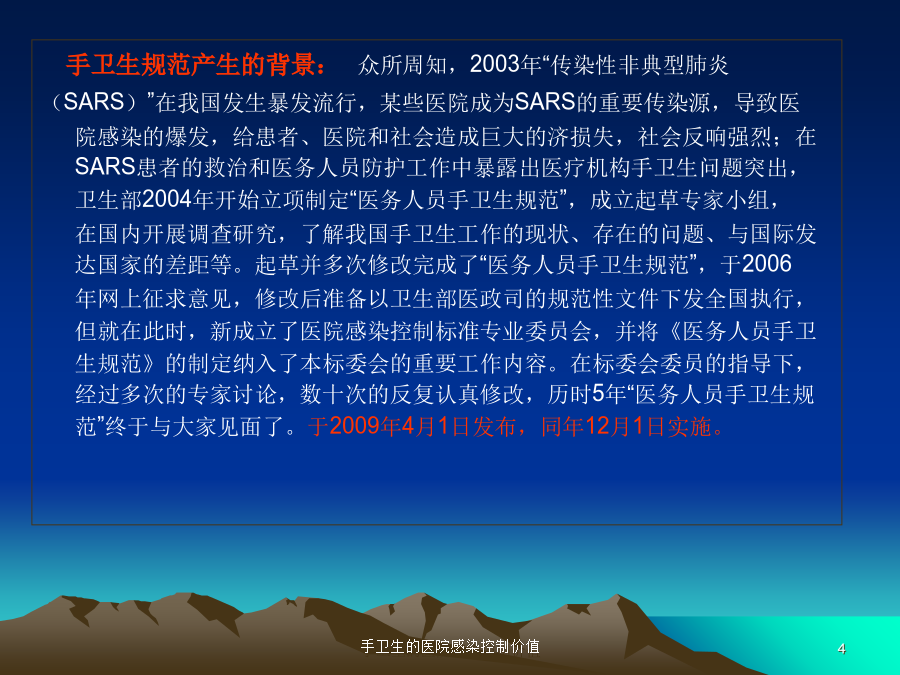 手卫生规范产生的背景： 众所周知，2003年“传染性非典型肺炎（SARS）”在我国发生暴发流行，某些医院成为SARS的重要传染源，导致医院感染的爆发，给患者、医院和社会造成巨大的济损失，社会反响强烈；在SARS患者的救治和医务人员防护工作中暴露出医疗机构手卫生问题突出，卫生部2004年开始立项制定“医务人员手卫生规范”，成立起草专家小组，在国内开展调查研究，了解我国手卫生工作的现状、存在的问题、与国际发达国家的差距等。起草并多次修改完成了“医务人员手卫生规范”，于2006年网上征求意见，修改后准备以卫生部医政司的规范性文件下发全国执行，但就在此时，新成立了医院感染控制标准专业委员会，并将《医务人员手卫生规范》的制定纳入了本标委会的重要工作内容。在标委会委员的指导下，经过多次的专家讨论，数十次的反复认真修改，历时5年“医务人员手卫生规范”终于与大家见面了。于2009年4月1日发布，同年12月1日实施。

手卫生的医院感染控制价值

4